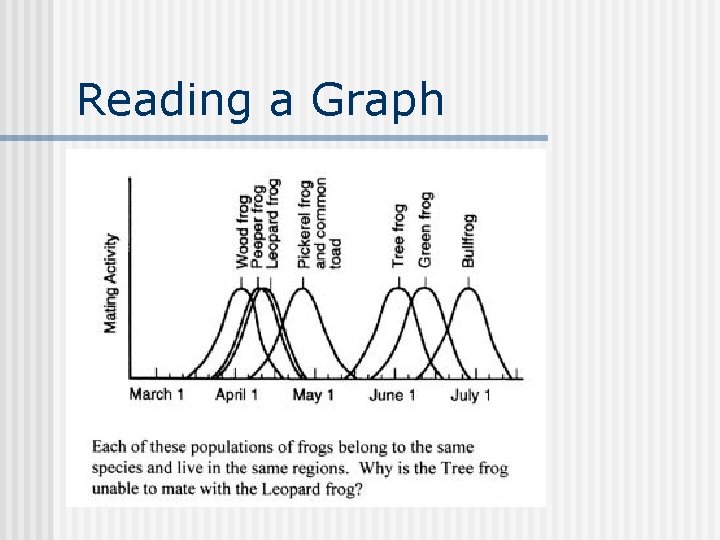 Reading a Graph

Mating Activity

Wood frog
Peeper frog
Leopard frog
Pickerel frog and common toad
Tree frog
Green frog
Bullfrog

March 1
April 1
May 1
June 1
July 1

Each of these populations of frogs belong to the same species and live in the same regions. Why is the Tree frog unable to mate with the Leopard frog?